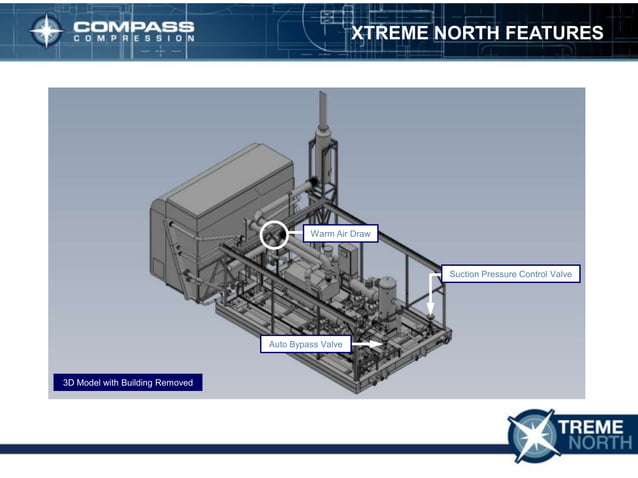 COMPASS
COMPRESSION

XTREME NORTH FEATURES

Warm Air Draw

Suction Pressure Control Valve

Auto Bypass Valve

3D Model with Building Removed

TREME
NORTH